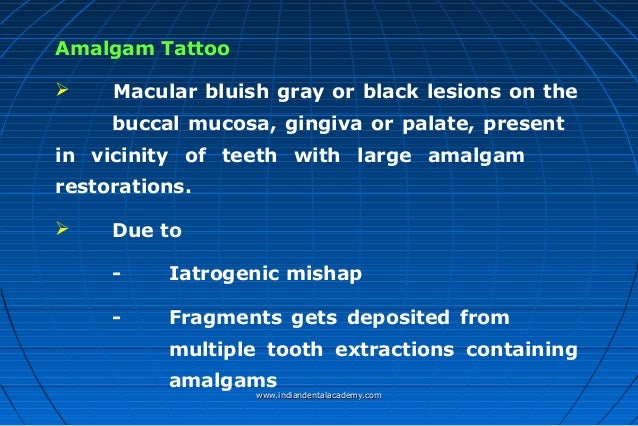 Amalgam Tattoo

➢ Macular bluish gray or black lesions on the buccal mucosa, gingiva or palate, present in vicinity of teeth with large amalgam restorations.

➢ Due to

- Iatrogenic mishap

- Fragments gets deposited from multiple tooth extractions containing amalgams

www.indiandentalacademy.com